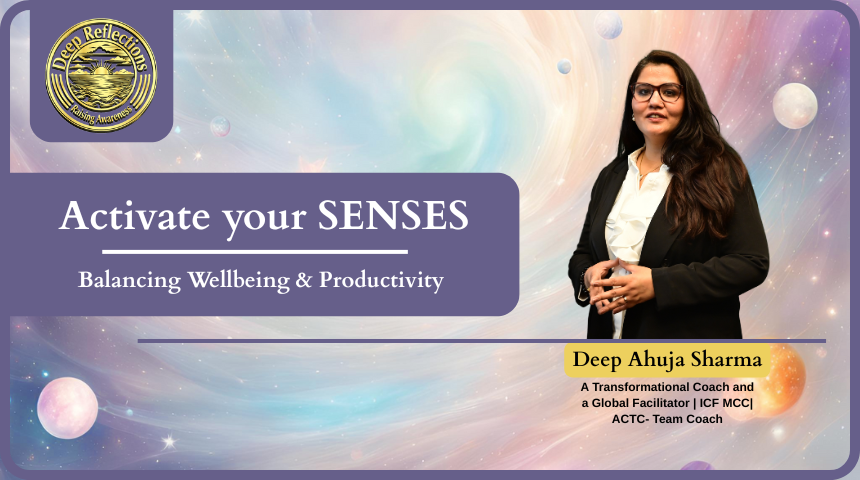 Deep Reflections
Raising Awareness

Activate your SENSES

Balancing Wellbeing & Productivity

Deep Ahuja Sharma

A Transformational Coach and a Global Facilitator | ICF MCC| ACTC- Team Coach